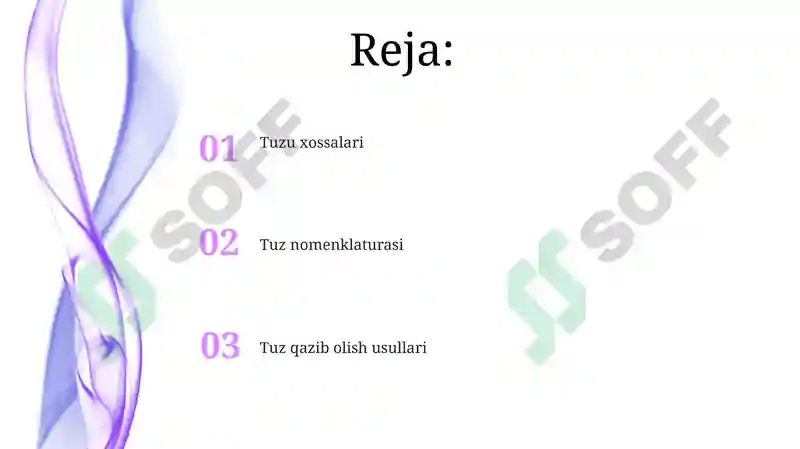 Reja:

01 Tuzu xossalari

02 Tuz nomenklaturasi

03 Tuz qazib olish usullari

SOFF

SOFF